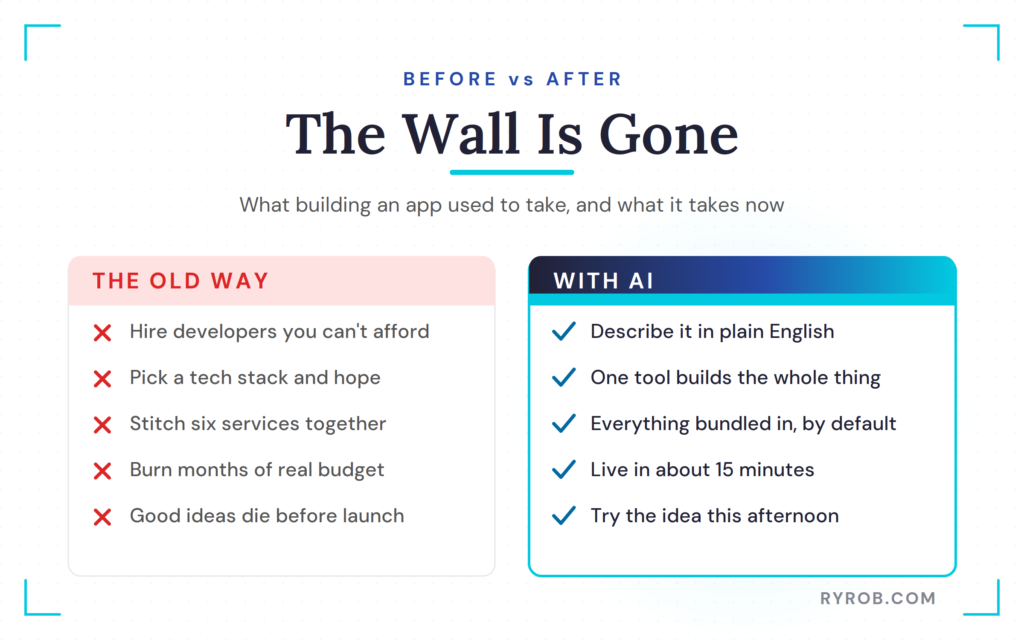 BEFORE vs AFTER

The Wall Is Gone

What building an app used to take, and what it takes now

THE OLD WAY

Hire developers you can't afford

Pick a tech stack and hope

Stitch six services together

Burn months of real budget

Good ideas die before launch

WITH AI

Describe it in plain English

One tool builds the whole thing

Everything bundled in, by default

Live in about 15 minutes

Try the idea this afternoon

RYROB.COM